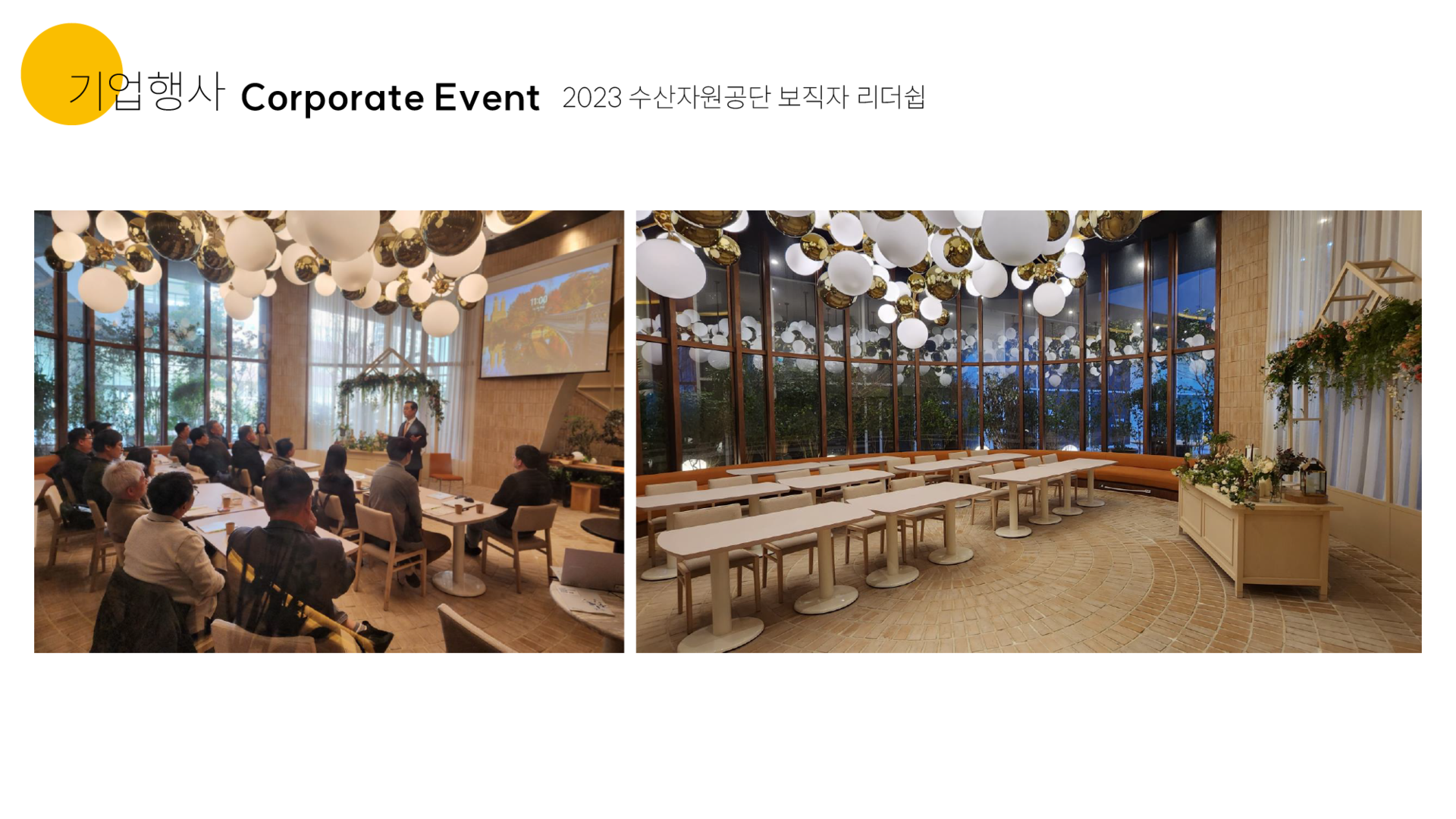 기업행사 Corporate Event 2023 수산자원공단 보직자 리더쉽

11:00